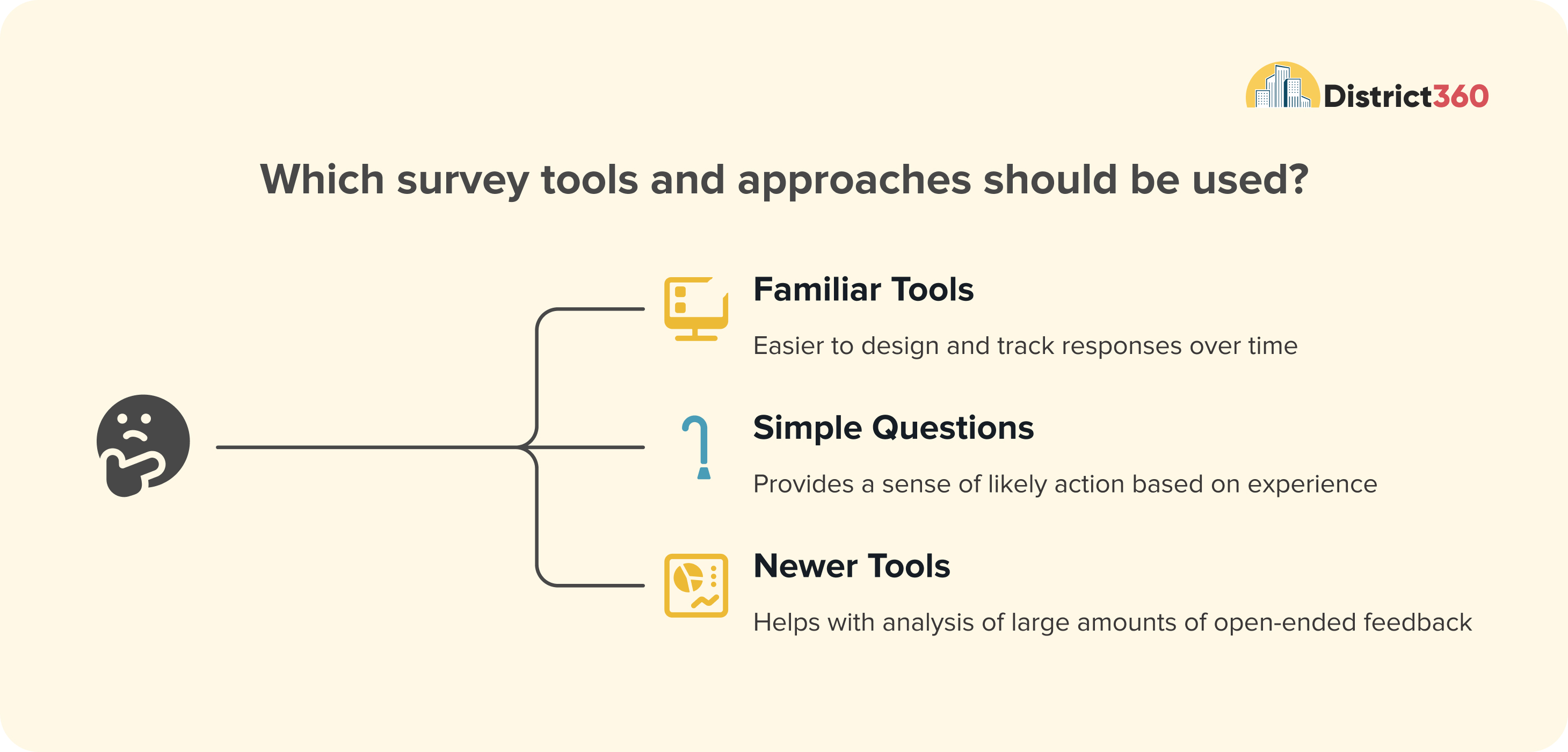 District360

Which survey tools and approaches should be used?

Familiar Tools

Easier to design and track responses over time

Simple Questions

Provides a sense of likely action based on experience

Newer Tools

Helps with analysis of large amounts of open-ended feedback